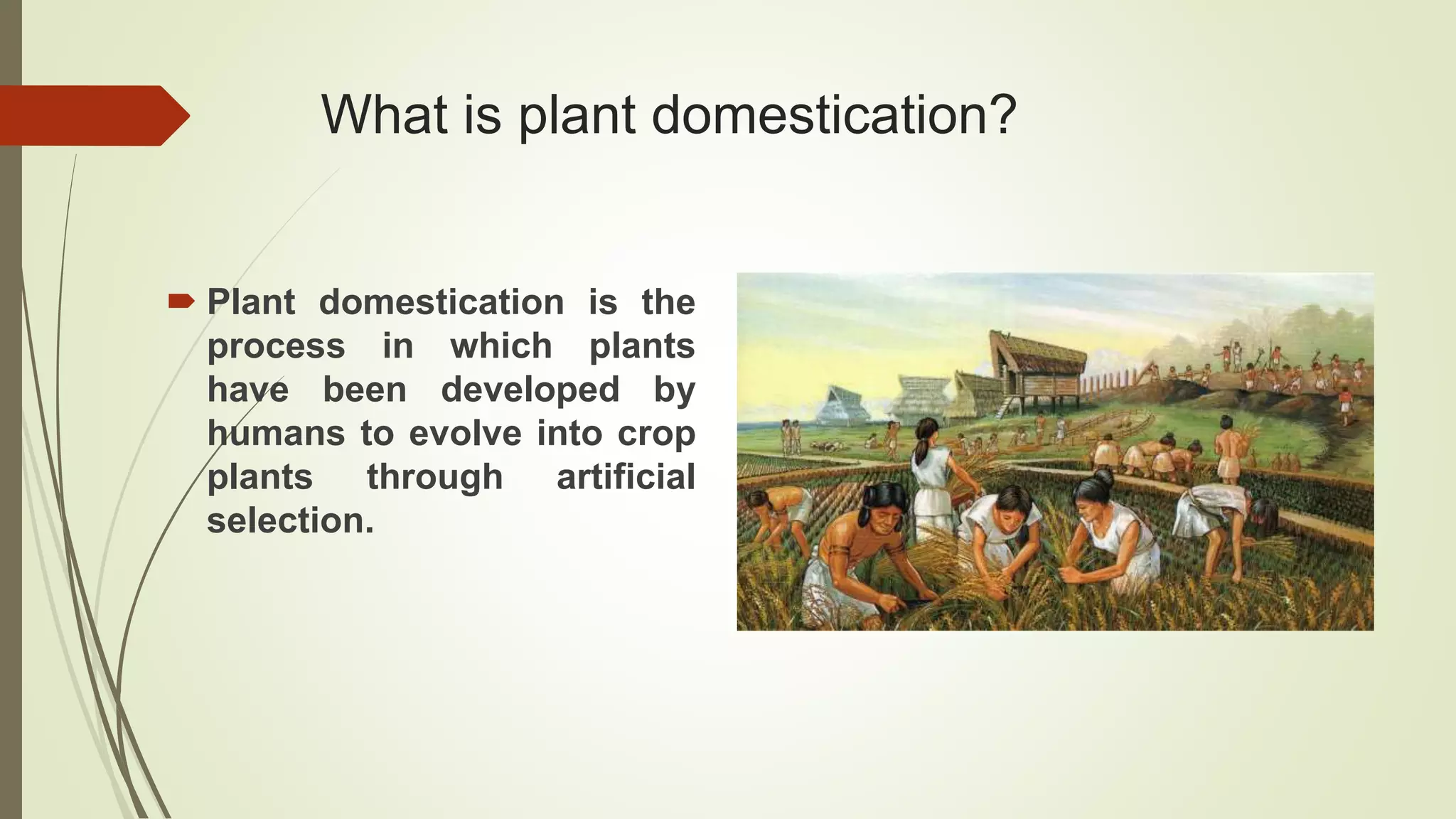 What is plant domestication?

Plant domestication is the process in which plants have been developed by humans to evolve into crop plants through artificial selection.